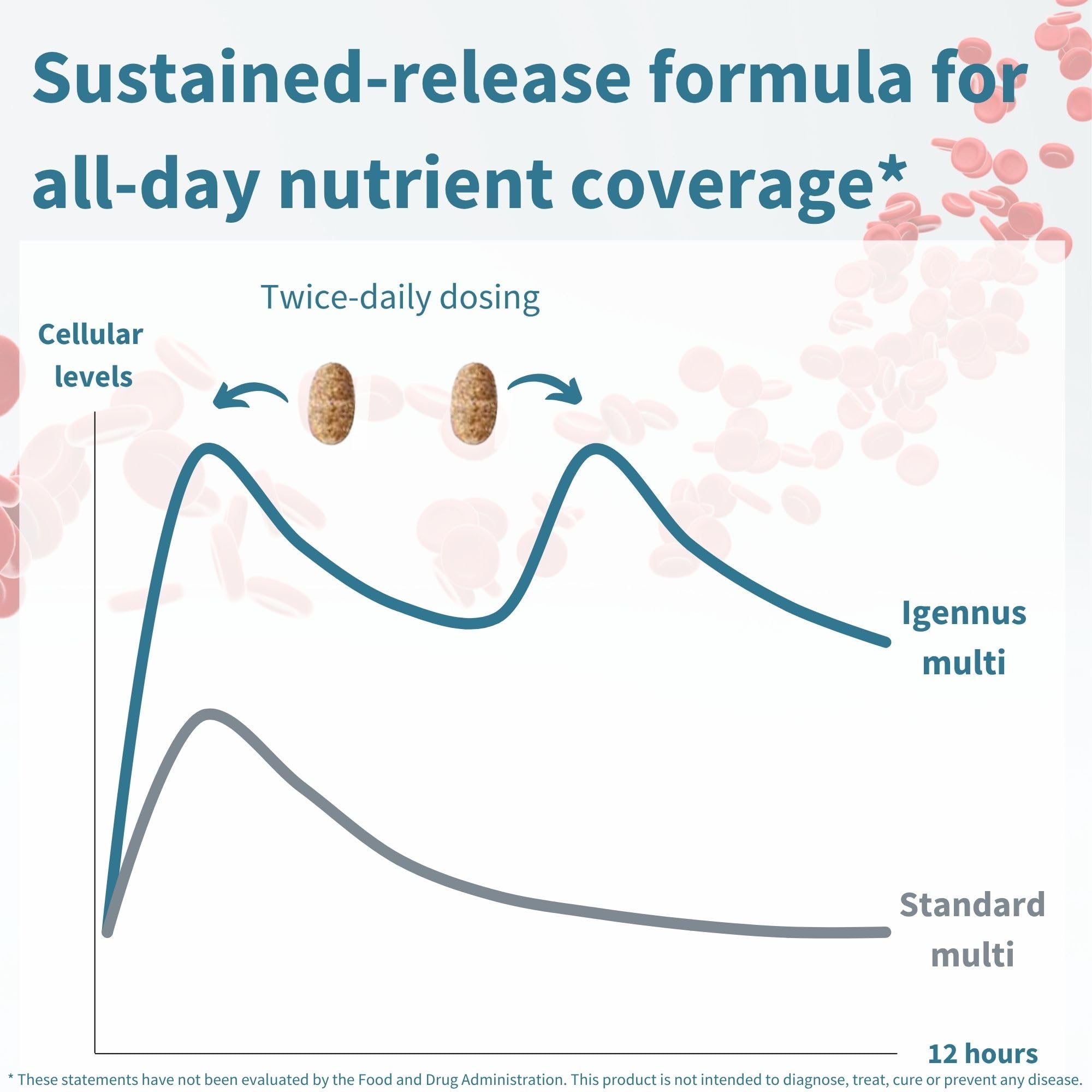 Sustained-release formula for all-day nutrient coverage*

Twice-daily dosing

Cellular levels

Igennus multi

Standard multi

12 hours

* These statements have not been evaluated by the Food and Drug Administration. This product is not intended to diagnose, treat, cure or prevent any disease.